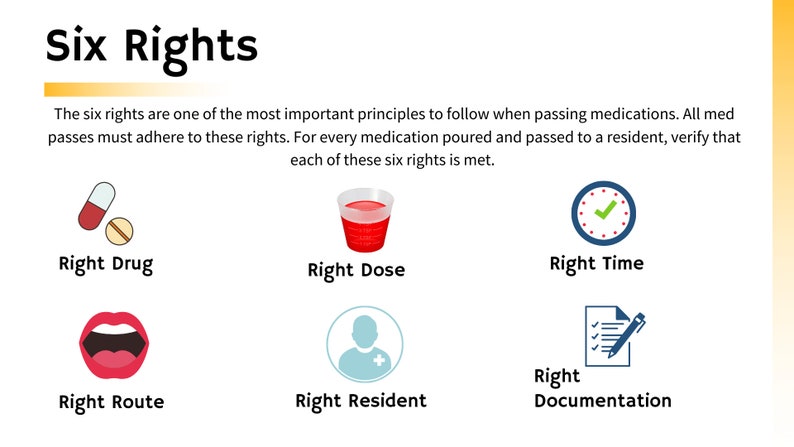 Six Rights

The six rights are one of the most important principles to follow when passing medications. All med passes must adhere to these rights. For every medication poured and passed to a resident, verify that each of these six rights is met.

Right Drug

Right Dose

Right Time

Right Route

Right Resident

Right Documentation